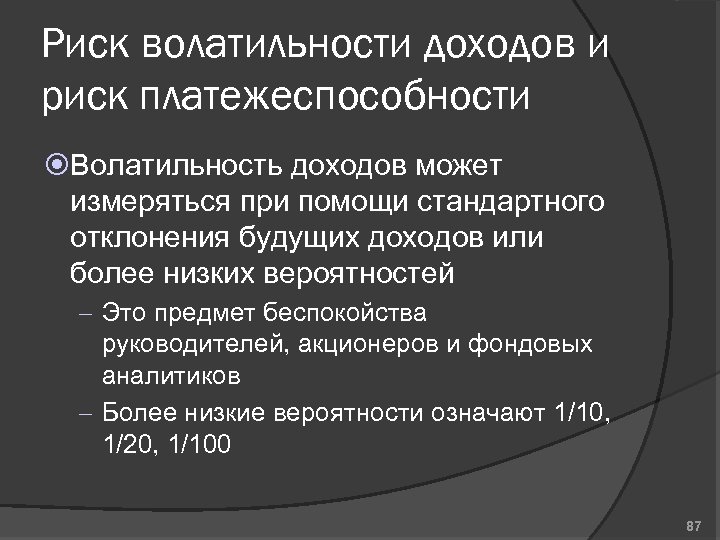 Риск волатильности доходов и риск платежеспособности

Волатильность доходов может измеряться при помощи стандартного отклонения будущих доходов или более низких вероятностей

– Это предмет беспокойства руководителей, акционеров и фондовых аналитиков

– Более низкие вероятности означают 1/10, 1/20, 1/100

87